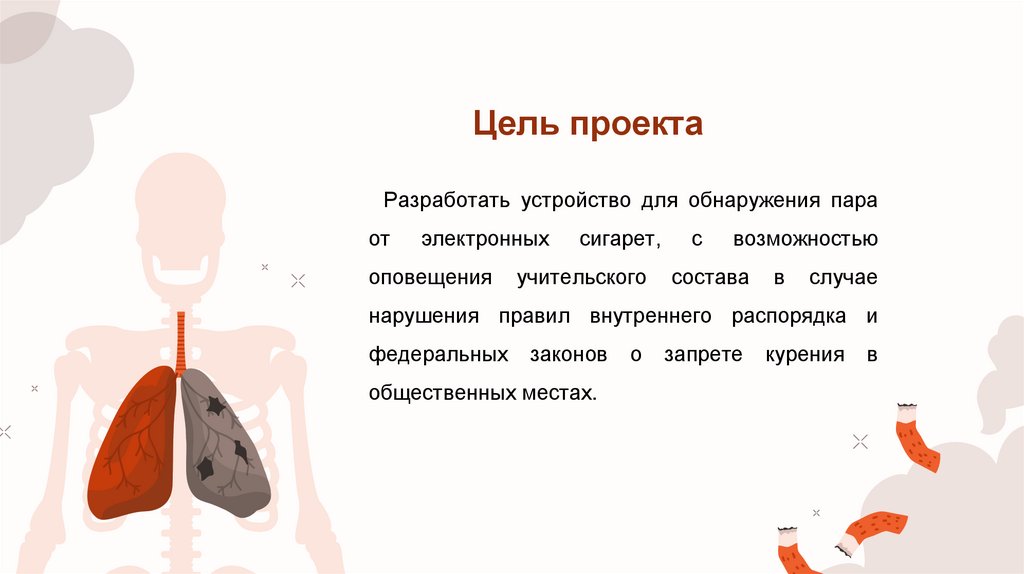 Цель проекта

Разработать устройство для обнаружения пара от электронных сигарет, с возможностью оповещения учительского состава в случае нарушения правил внутреннего распорядка и федеральных законов о запрете курения в общественных местах.